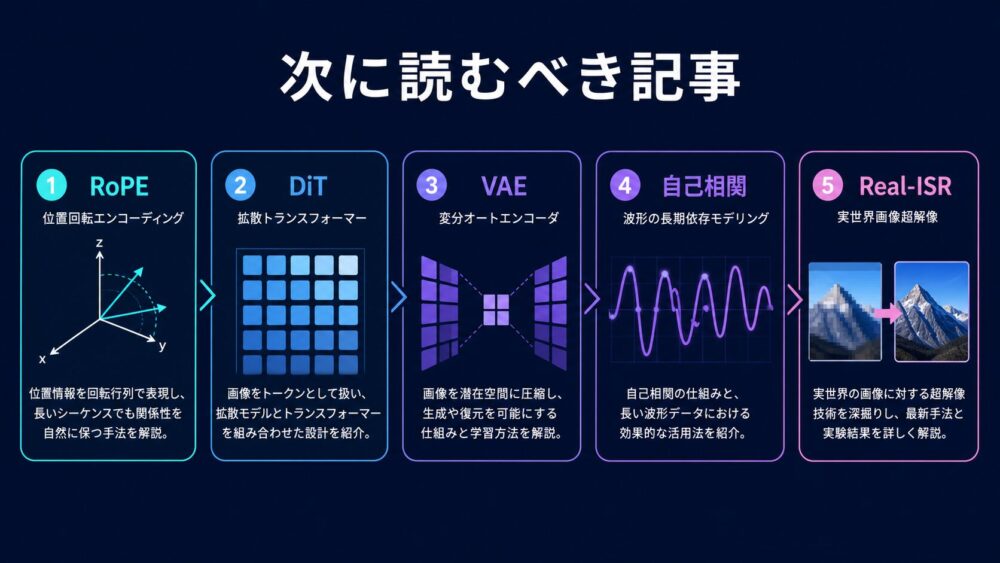 次に読むべき記事

1 RoPE
位置回転エンコーディング
z
x
y
位置情報を回転行列で表現し、長いシーケンスでも関係性を自然に保つ手法を解説。

2 DiT
拡散トランスフォーマー
画像をトークンとして扱い、拡散モデルとトランスフォーマーを組み合わせた設計を紹介。

3 VAE
変分オートエンコーダ
画像を潜在空間に圧縮し、生成や復元を可能にする仕組みと学習方法を解説。

4 自己相関
波形の長期依存モデリング
自己相関の仕組みと、長い波形データにおける効果的な活用法を紹介。

5 Real-ISR
実世界画像超解像
実世界の画像に対する超解像技術を深掘りし、最新手法と実験結果を詳しく解説。